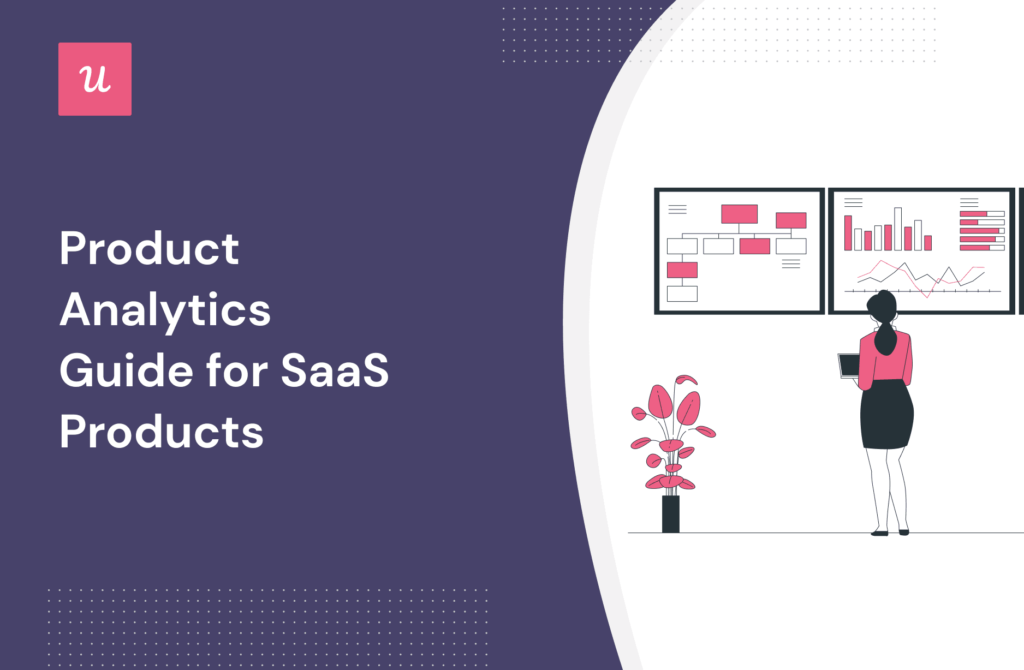 u

Product Analytics Guide for SaaS Products